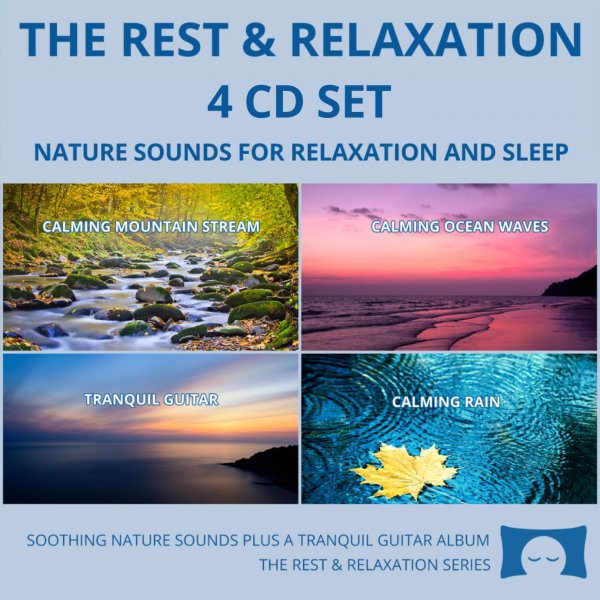 THE REST & RELAXATION 4 CD SET

NATURE SOUNDS FOR RELAXATION AND SLEEP

CALMING MOUNTAIN STREAM

CALMING OCEAN WAVES

TRANQUIL GUITAR

CALMING RAIN

SOOTHING NATURE SOUNDS PLUS A TRANQUIL GUITAR ALBUM
THE REST & RELAXATION SERIES